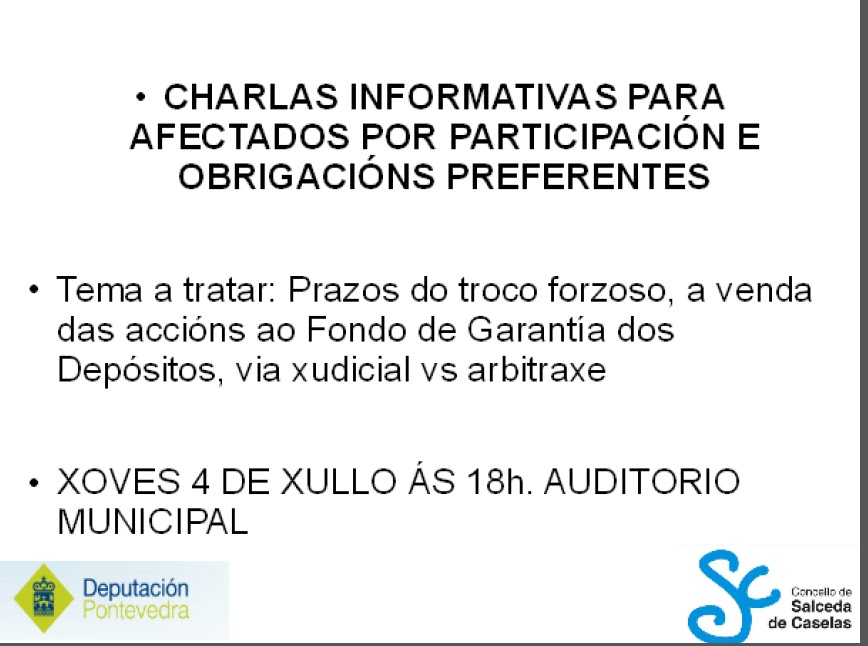 • CHARLAS INFORMATIVAS PARA AFECTADOS POR PARTICIPACIÓN E OBRIGACIÓNS PREFERENTES

• Tema a tratar: Prazos do troco forzoso, a venda das accións ao Fondo de Garantía dos Depósitos, via xudicial vs arbitraxe

• XOVES 4 DE XULLO ÁS 18h. AUDITORIO MUNICIPAL

Deputación Pontevedra

Concello de Salceda de Caselas